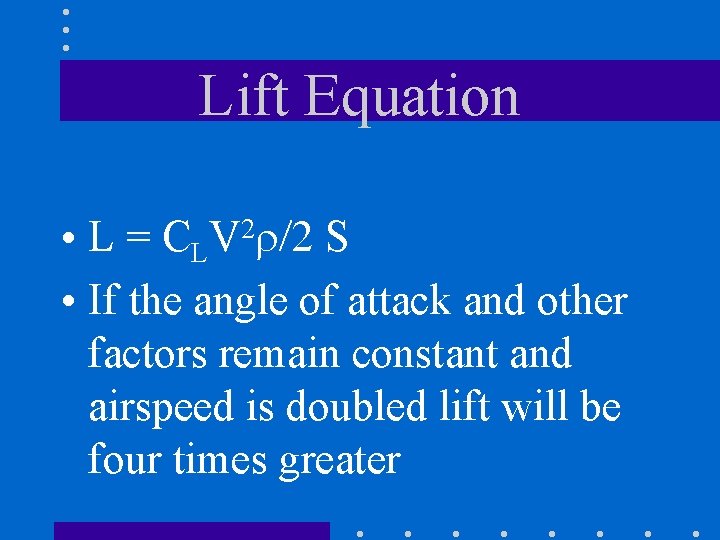 Lift Equation

• $L = C_L V^2 \rho/2\ S$

• If the angle of attack and other factors remain constant and airspeed is doubled lift will be four times greater